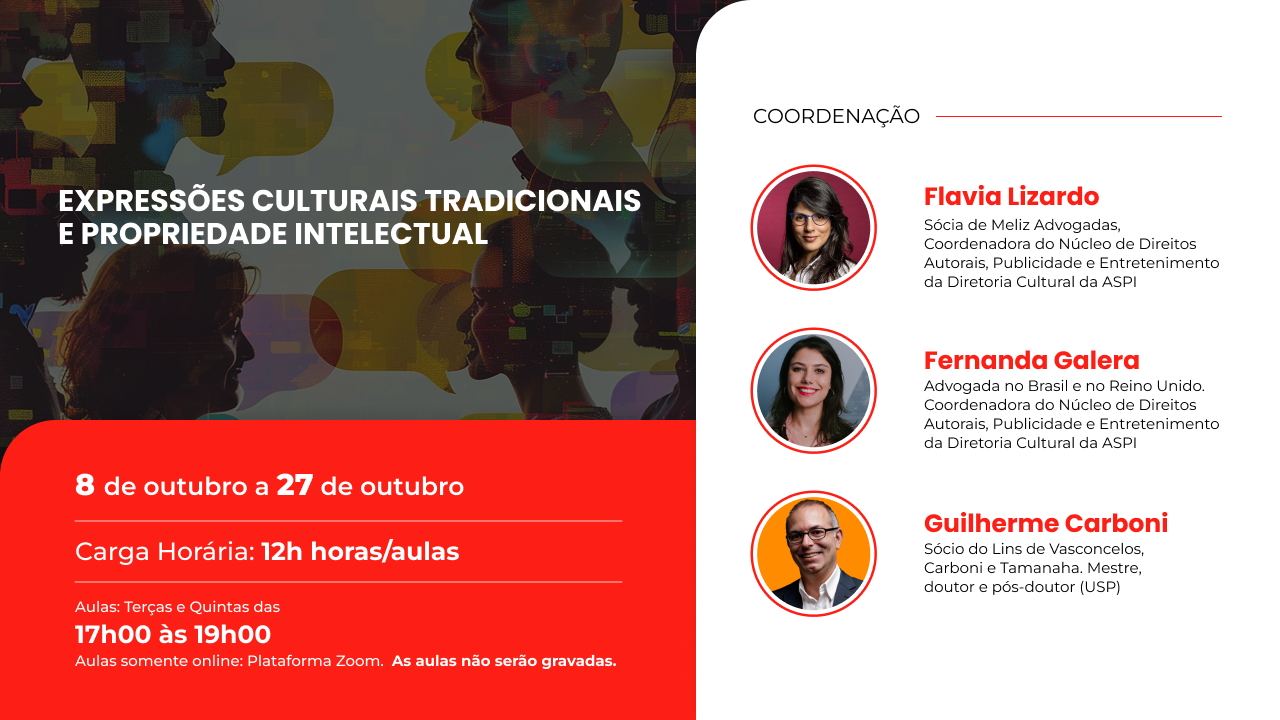 EXPRESSÕES CULTURAIS TRADICIONAIS E PROPRIEDADE INTELECTUAL

8 de outubro a 27 de outubro

Carga Horária: 12h horas/aulas

Aulas: Terças e Quintas das
17h00 às 19h00
Aulas somente online: Plataforma Zoom. As aulas não serão gravadas.

COORDENAÇÃO

Flavia Lizardo
Sócia de Meliz Advogadas, Coordenadora do Núcleo de Direitos Autorais, Publicidade e Entretenimento da Diretoria Cultural da ASPI

Fernanda Galera
Advogada no Brasil e no Reino Unido. Coordenadora do Núcleo de Direitos Autorais, Publicidade e Entretenimento da Diretoria Cultural da ASPI

Guilherme Carboni
Sócio do Lins de Vasconcelos, Carboni e Tamanaha. Mestre, doutor e pós-doutor (USP)